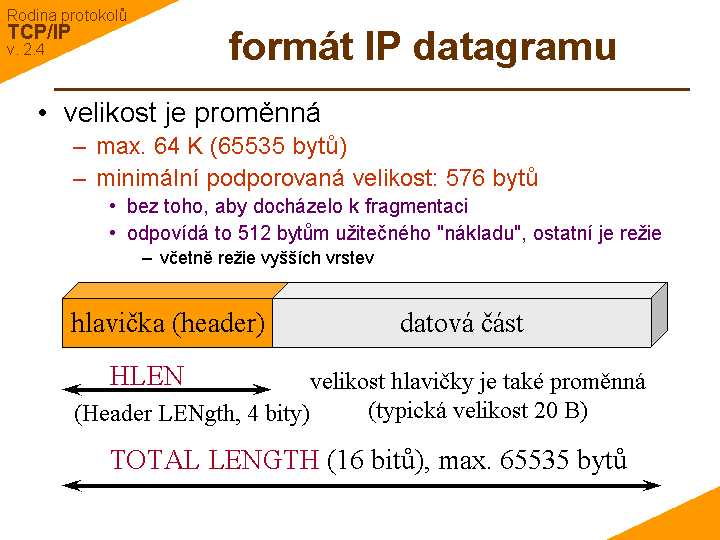 Rodina protokolů
TCP/IP
v. 2.4

formát IP datagramu

• velikost je proměnná
– max. 64 K (65535 bytů)
– minimální podporovaná velikost: 576 bytů
• bez toho, aby docházelo k fragmentaci
• odpovídá to 512 bytům užitečného "nákladu", ostatní je režie
– včetně režie vyšších vrstev

hlavička (header)

datová část

HLEN

(Header LENgth, 4 bity)

velikost hlavičky je také proměnná
(typická velikost 20 B)

TOTAL LENGTH (16 bitů), max. 65535 bytů